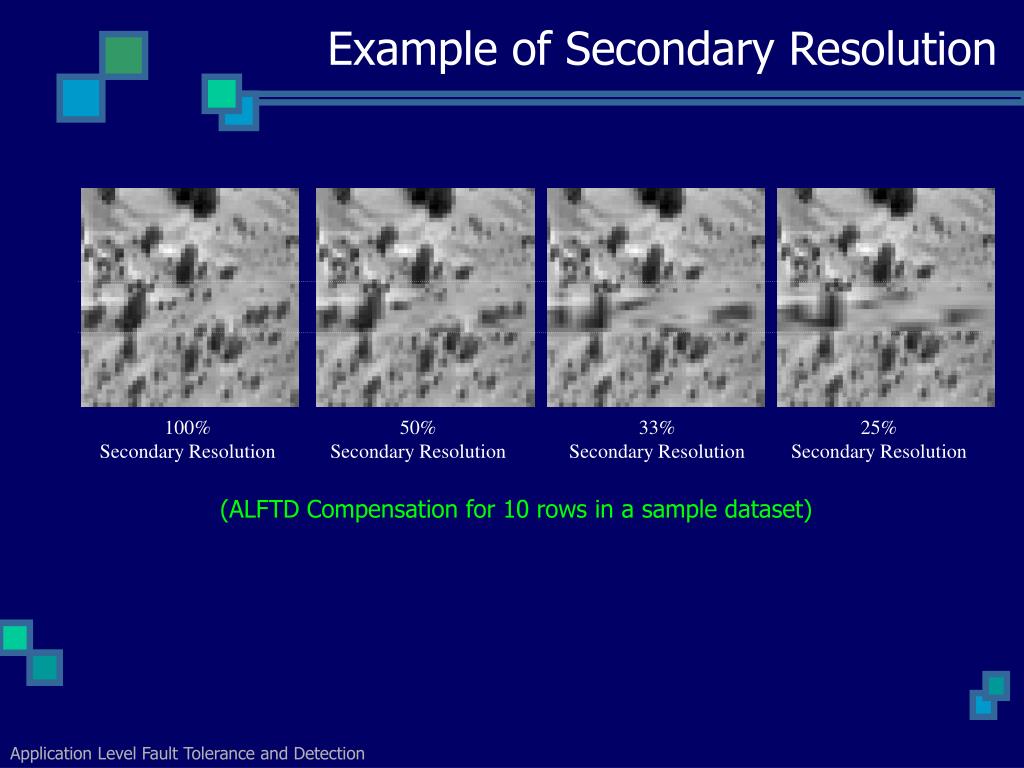 Example of Secondary Resolution

100%
Secondary Resolution

50%
Secondary Resolution

33%
Secondary Resolution

25%
Secondary Resolution

(ALFTD Compensation for 10 rows in a sample dataset)

Application Level Fault Tolerance and Detection